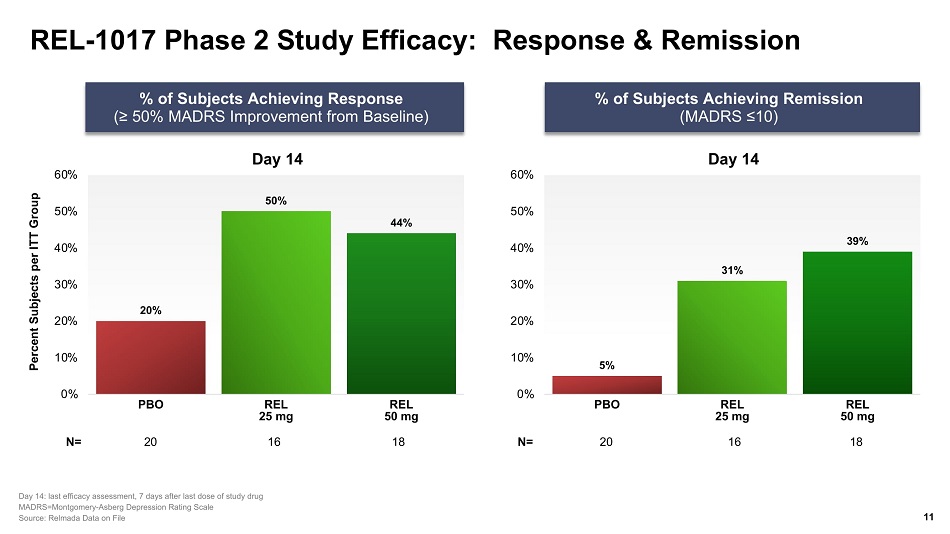 REL-1017 Phase 2 Study Efficacy: Response & Remission

% of Subjects Achieving Response
(≥ 50% MADRS Improvement from Baseline)

Day 14

Percent Subjects per ITT Group

60%
50%
40%
30%
20%
10%
0%

20%
50%
44%

PBO
REL 25 mg
REL 50 mg

N= 20 16 18

% of Subjects Achieving Remission
(MADRS ≤10)

Day 14

60%
50%
40%
30%
20%
10%
0%

5%
31%
39%

PBO
REL 25 mg
REL 50 mg

N= 20 16 18

Day 14: last efficacy assessment, 7 days after last dose of study drug
MADRS=Montgomery-Asberg Depression Rating Scale
Source: Relmada Data on File

11